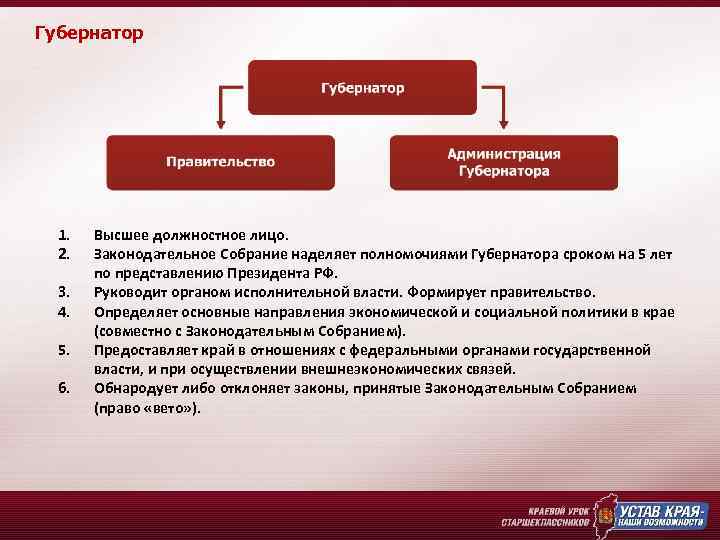 Губернатор

Губернатор

Правительство

Администрация Губернатора

1. Высшее должностное лицо.
2. Законодательное Собрание наделяет полномочиями Губернатора сроком на 5 лет по представлению Президента РФ.
3. Руководит органом исполнительной власти. Формирует правительство.
4. Определяет основные направления экономической и социальной политики в крае (совместно с Законодательным Собранием).
5. Предоставляет край в отношениях с федеральными органами государственной власти, и при осуществлении внешнеэкономических связей.
6. Обнародует либо отклоняет законы, принятые Законодательным Собранием (право «вето»).

КРАЕВОЙ УРОК СТАРШЕКЛАССНИКОВ

УСТАВ КРАЯ - НАШИ ВОЗМОЖНОСТИ